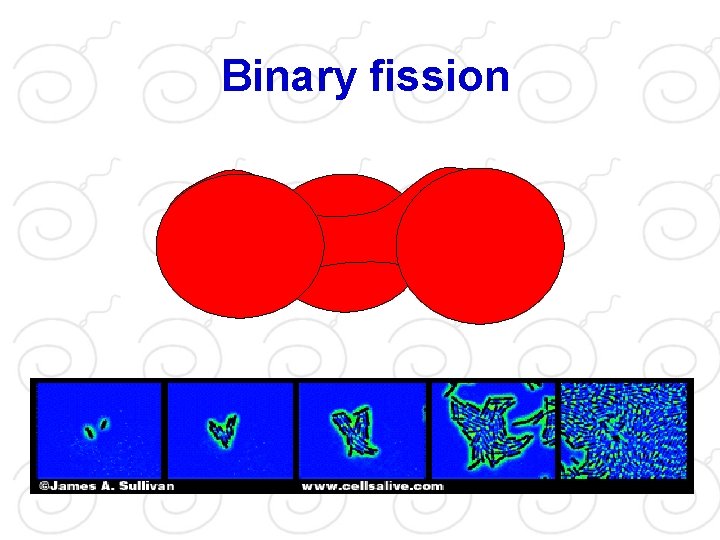 Binary fission

©James A. Sullivan

www.cellsalive.com